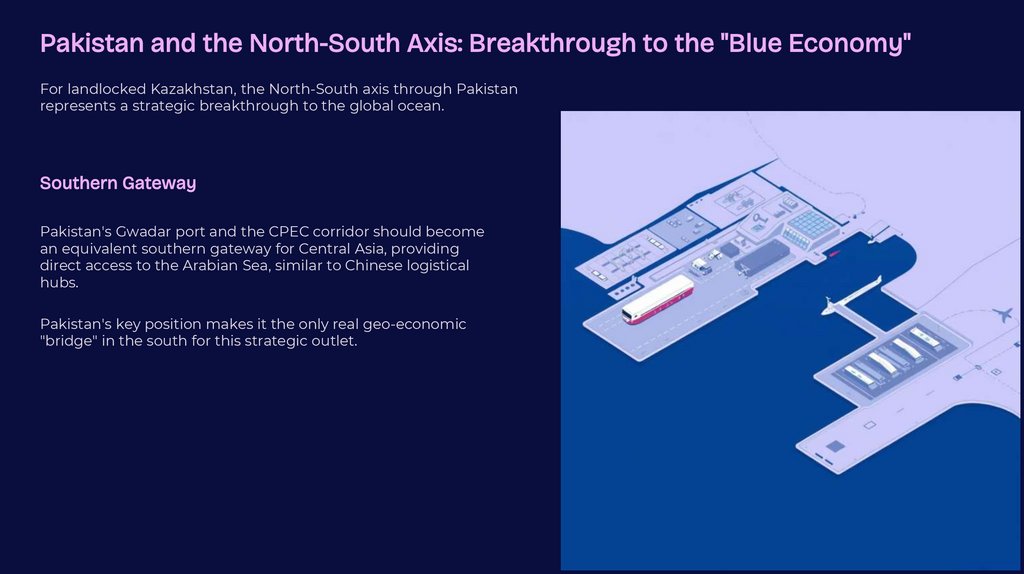 Pakistan and the North-South Axis: Breakthrough to the "Blue Economy"

For landlocked Kazakhstan, the North-South axis through Pakistan represents a strategic breakthrough to the global ocean.

Southern Gateway

Pakistan's Gwadar port and the CPEC corridor should become an equivalent southern gateway for Central Asia, providing direct access to the Arabian Sea, similar to Chinese logistical hubs.

Pakistan's key position makes it the only real geo-economic "bridge" in the south for this strategic outlet.